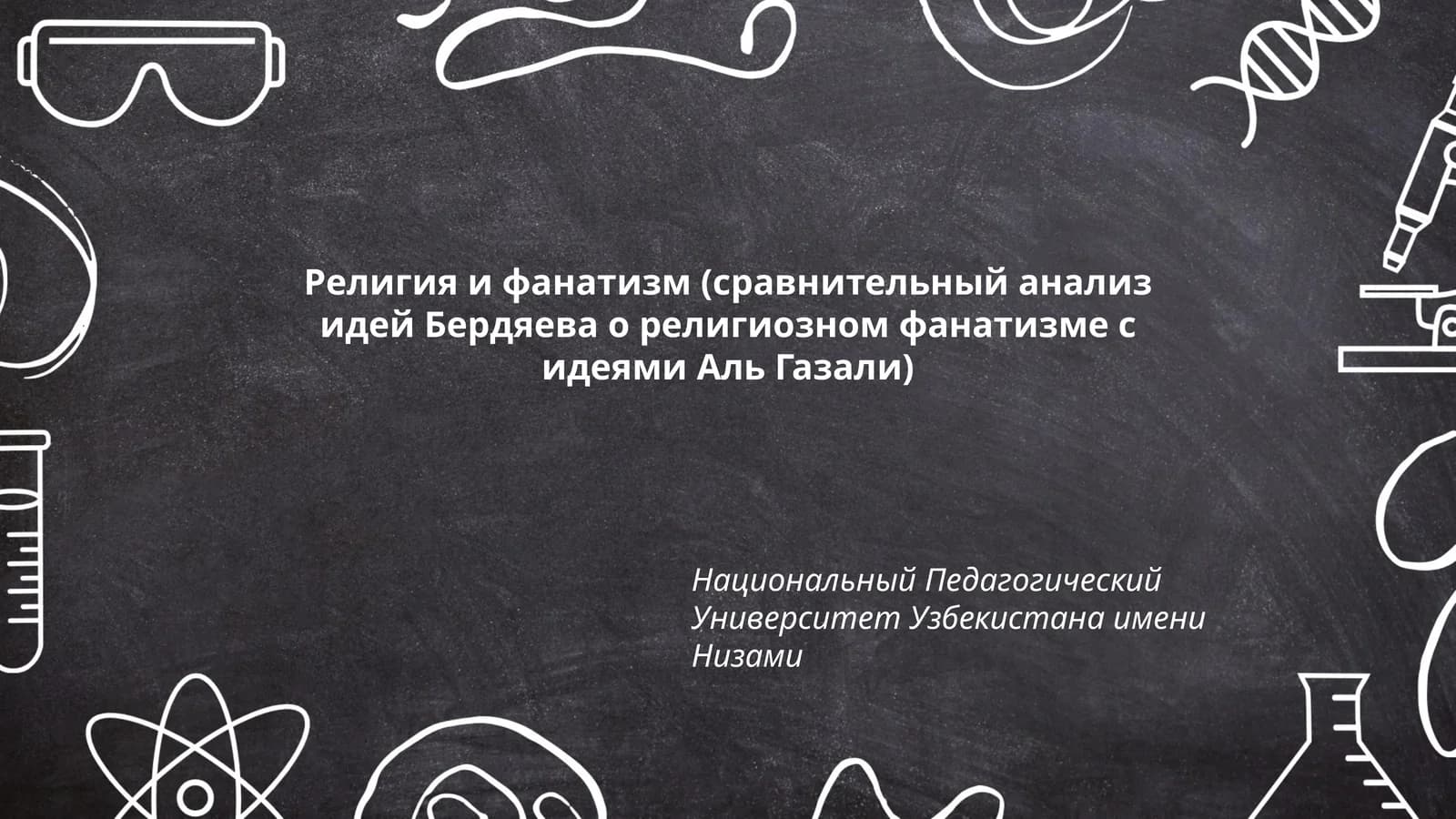 Религия и фанатизм (сравнительный анализ идей Бердяева о религиозном фанатизме с идеями Аль Газали)

Национальный Педагогический Университет Узбекистана имени Низами